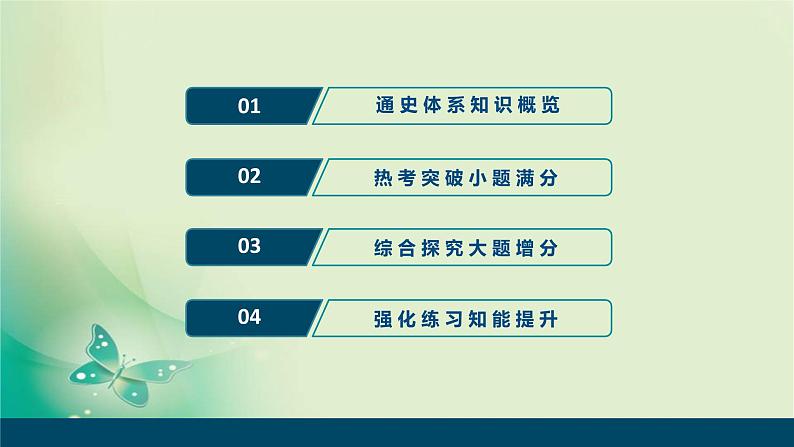 01 通史体系知识概览

02 热考突破小题满分

03 综合探究大题增分

04 强化练习知能提升